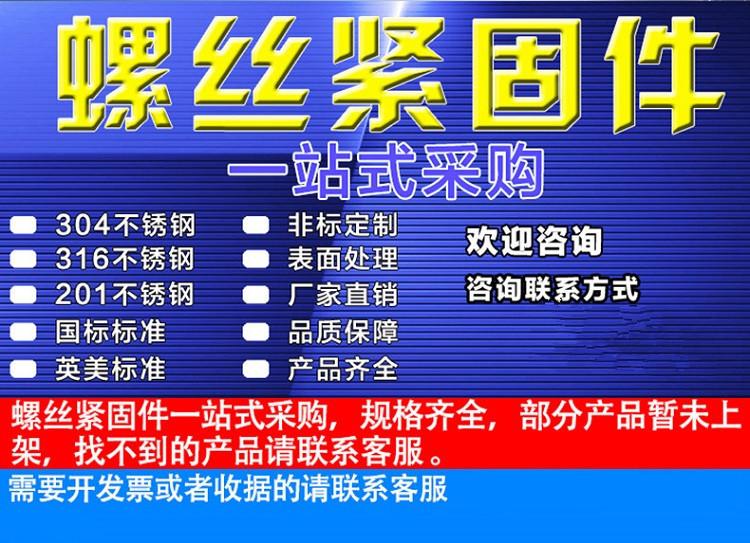 螺丝紧固件

一站式采购

304不锈钢
316不锈钢
201不锈钢
国标标准
英美标准

非标定制
表面处理
厂家直销
品质保障
产品齐全

欢迎咨询

咨询联系方式

螺丝紧固件一站式采购，规格齐全，部分产品暂未上架，找不到的产品请联系客服。

需要开发票或者收据的请联系客服